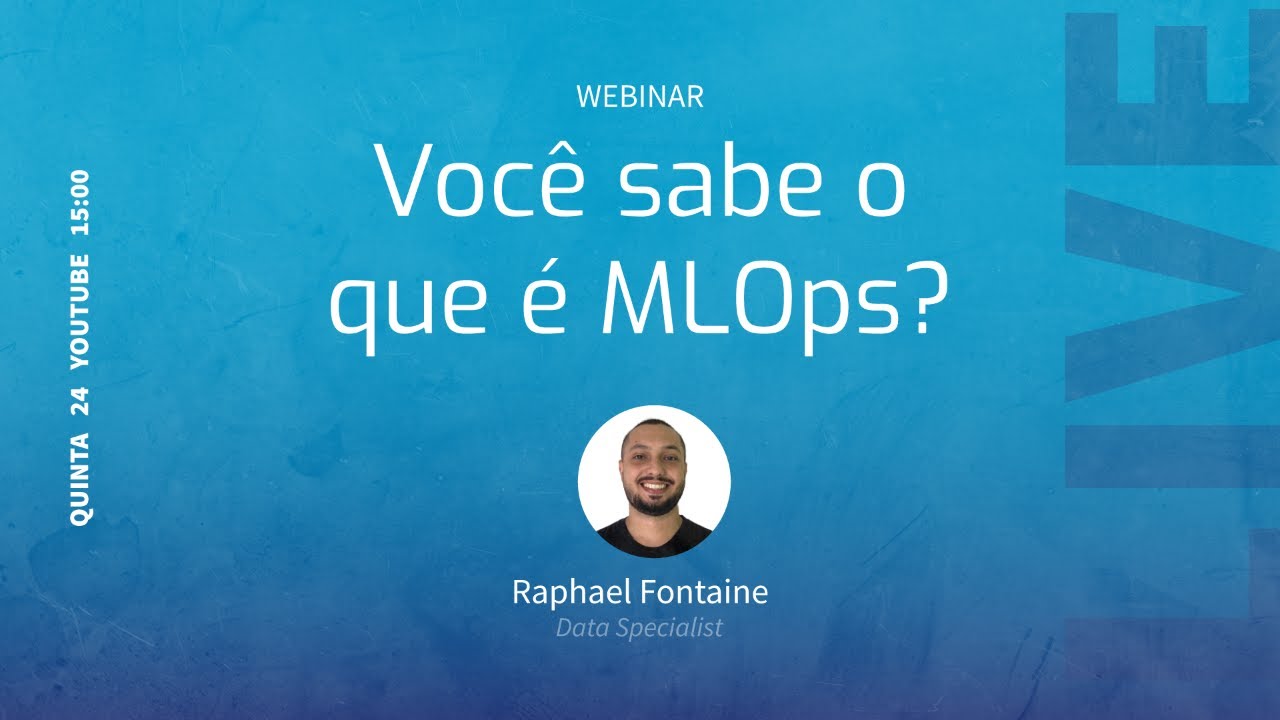 QUINTA 24 YOUTUBE 15:00

WEBINAR

Você sabe o que é MLOps?

Raphael Fontaine
Data Specialist

LIVE